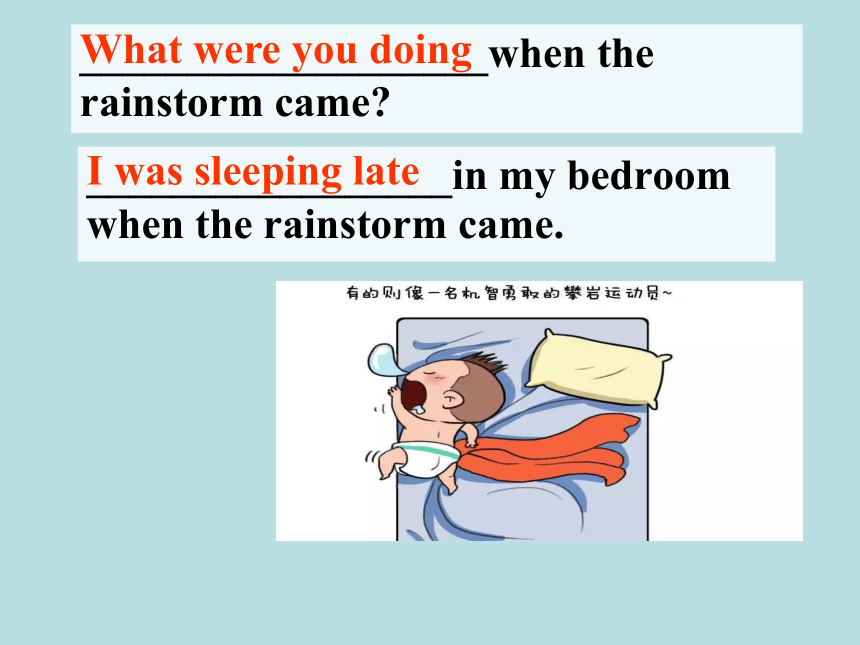 What were you doing when the rainstorm came?

I was sleeping late in my bedroom when the rainstorm came.

有的则像一名机智勇敢的攀岩运动员~